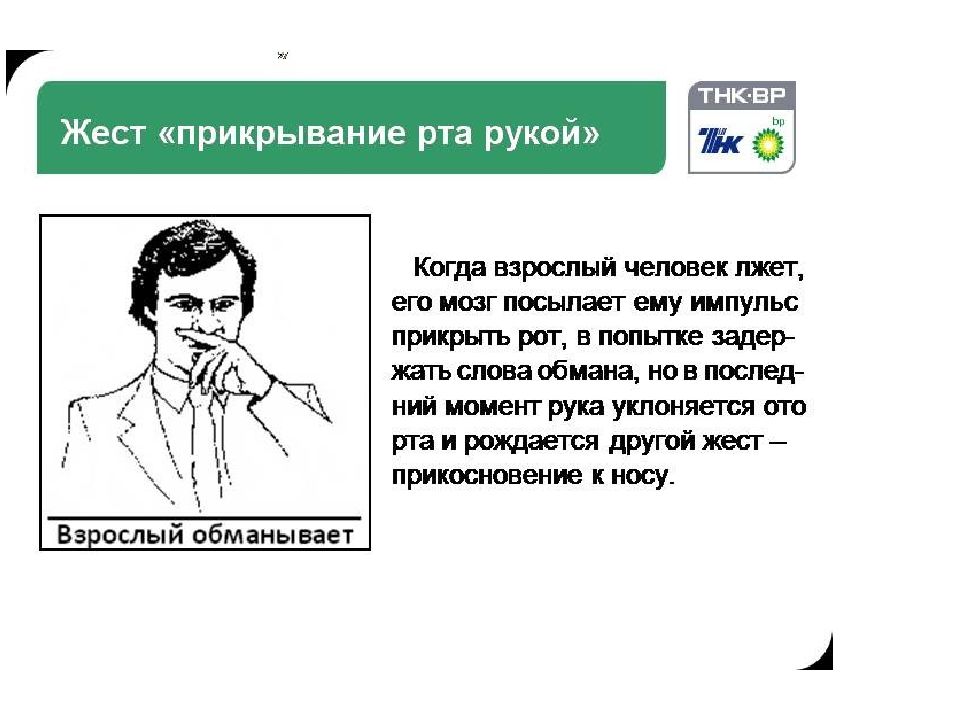 Жест «прикрывание рта рукой»

ТНК·ВР

ТНК

bp

Взрослый обманывает

Когда взрослый человек лжет, его мозг посылает ему импульс прикрыть рот, в попытке задержать слова обмана, но в последний момент рука уклоняется ото рта и рождается другой жест – прикосновение к носу.